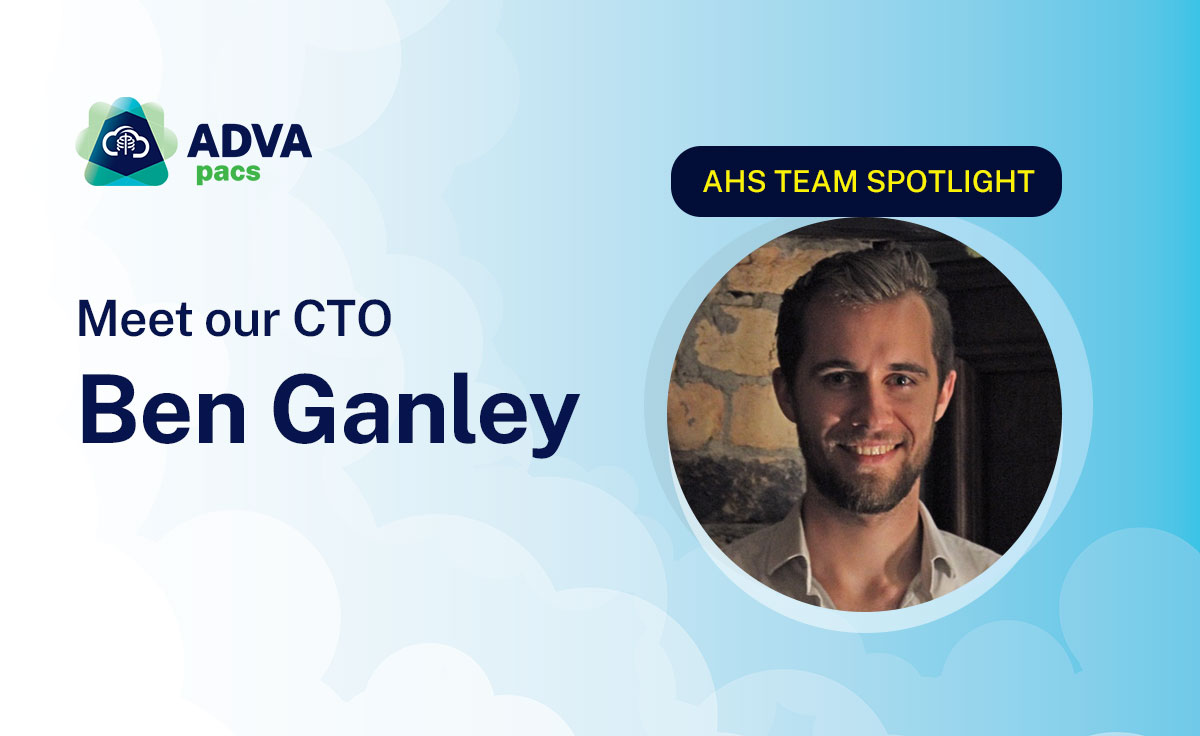 ADVA pacs

AHS TEAM SPOTLIGHT

Meet our CTO
Ben Ganley